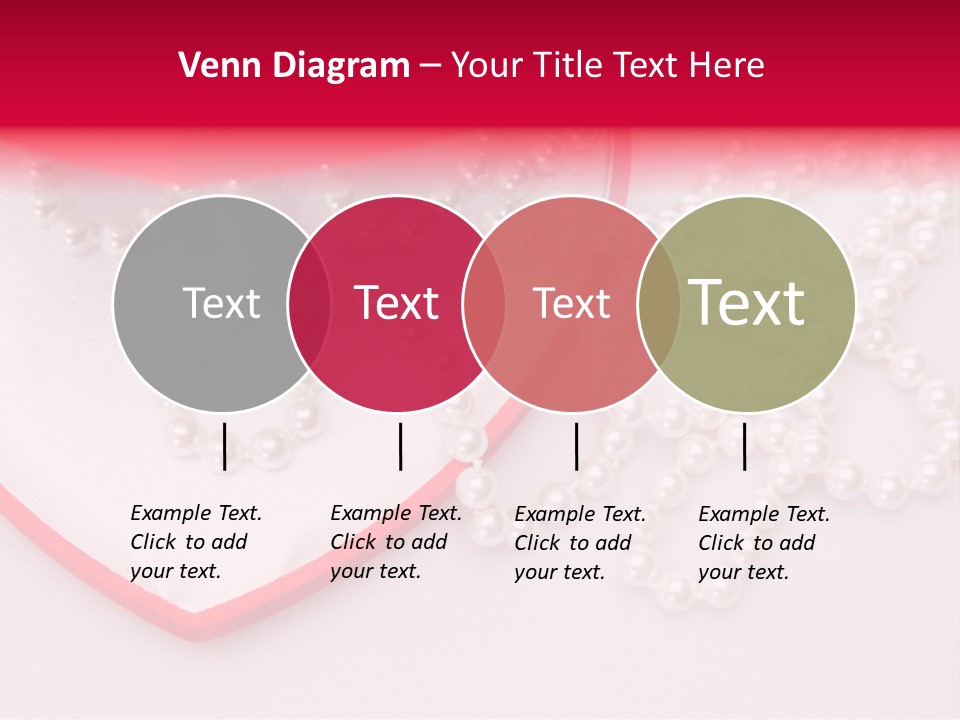 Venn Diagram – Your Title Text Here

Text

Text

Text

Text

Example Text. Click to add your text.

Example Text. Click to add your text.

Example Text. Click to add your text.

Example Text. Click to add your text.